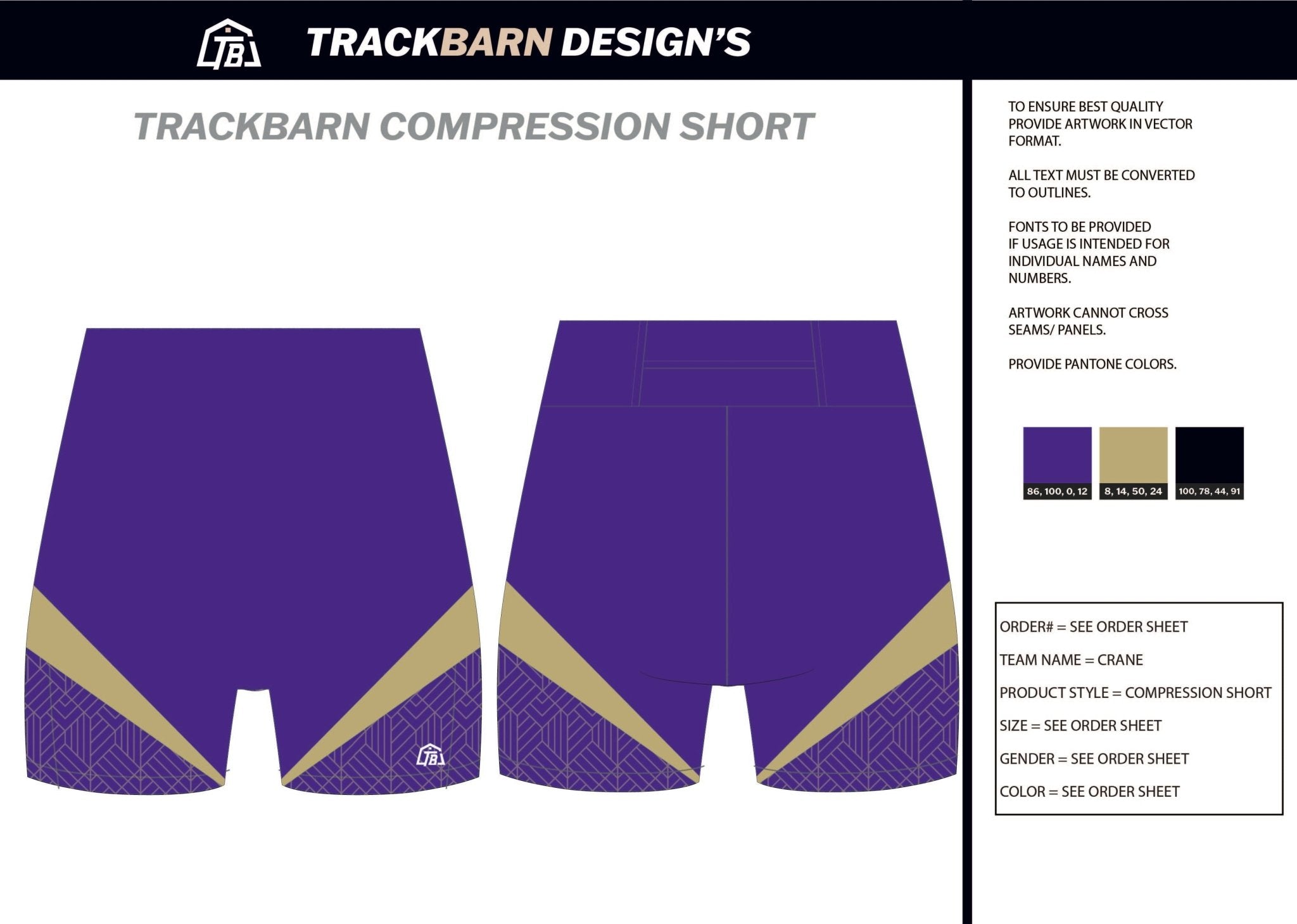 TB TRACKBARN DESIGN'S

TRACKBARN COMPRESSION SHORT

TB

TO ENSURE BEST QUALITY PROVIDE ARTWORK IN VECTOR FORMAT.

ALL TEXT MUST BE CONVERTED TO OUTLINES.

FONTS TO BE PROVIDED IF USAGE IS INTENDED FOR INDIVIDUAL NAMES AND NUMBERS.

ARTWORK CANNOT CROSS SEAMS/ PANELS.

PROVIDE PANTONE COLORS.

86, 100, 0, 12

8, 14, 50, 24

100, 78, 44, 91

ORDER# = SEE ORDER SHEET

TEAM NAME = CRANE

PRODUCT STYLE = COMPRESSION SHORT

SIZE = SEE ORDER SHEET

GENDER = SEE ORDER SHEET

COLOR = SEE ORDER SHEET